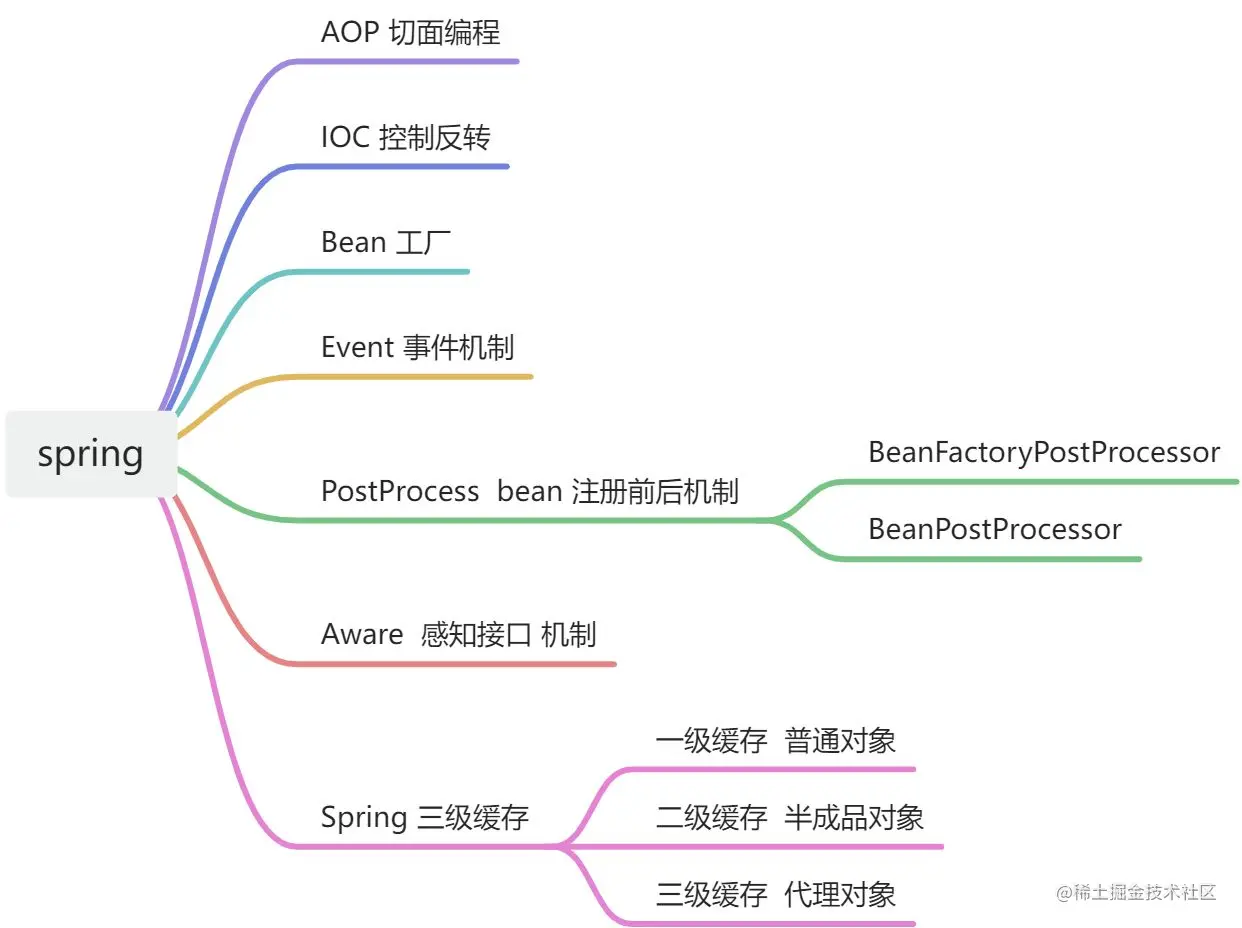 spring

AOP 切面编程

IOC 控制反转

Bean 工厂

Event 事件机制

PostProcess bean 注册前后机制

BeanFactoryPostProcessor

BeanPostProcessor

Aware 感知接口 机制

Spring 三级缓存

一级缓存 普通对象

二级缓存 半成品对象

三级缓存 代理对象

@稀土掘金技术社区